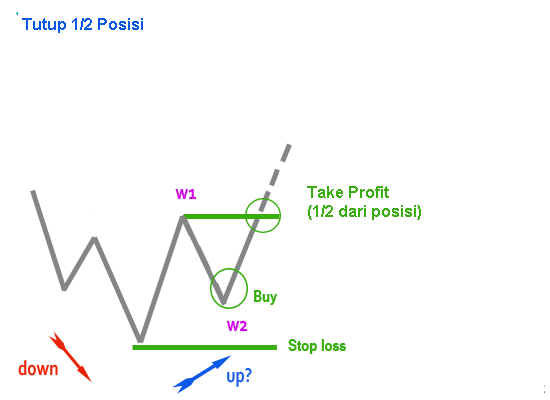 Tutup 1/2 Posisi

W1

Take Profit
(1/2 dari posisi)

Buy

W2

Stop loss

down

up?